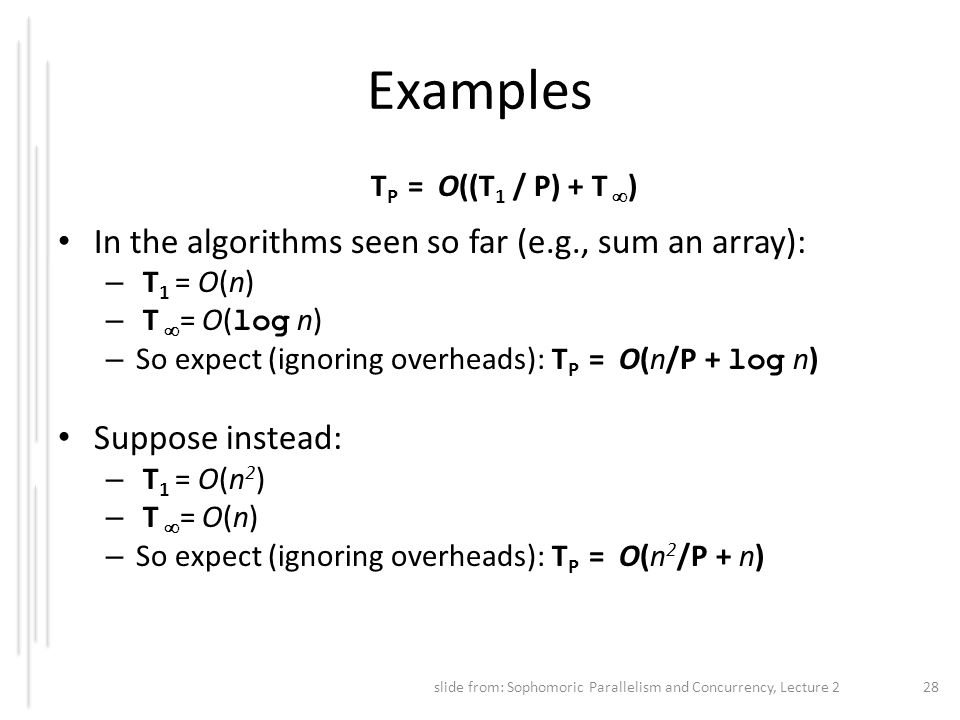 Examples

$T_P = O((T_1 / P) + T_\infty)$

• In the algorithms seen so far (e.g., sum an array):
– $T_1 = O(n)$
– $T_\infty = O(\log n)$
– So expect (ignoring overheads): $T_P = O(n/P + \log n)$

• Suppose instead:
– $T_1 = O(n^2)$
– $T_\infty = O(n)$
– So expect (ignoring overheads): $T_P = O(n^2/P + n)$

slide from: Sophomoric Parallelism and Concurrency, Lecture 2

28